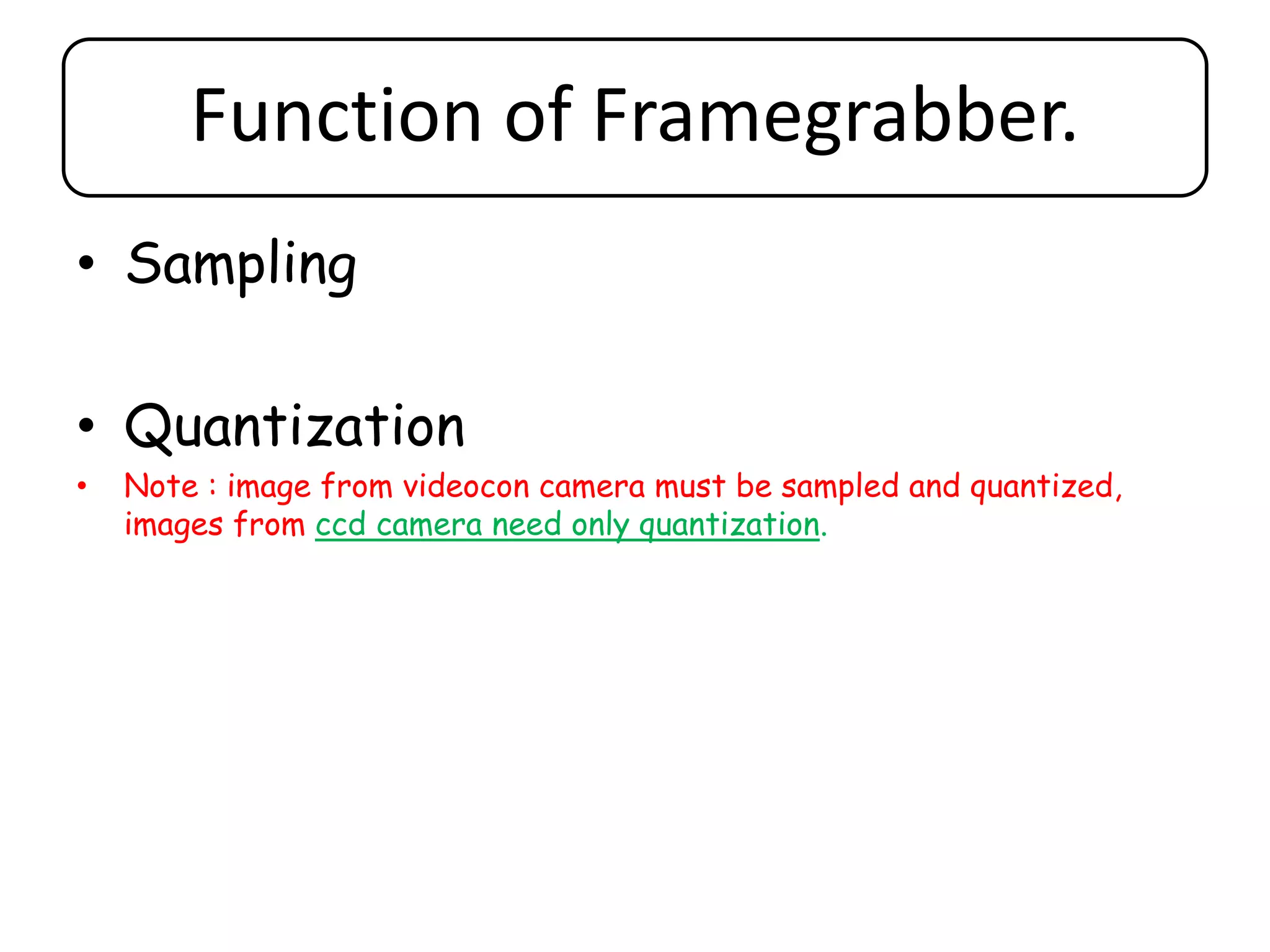 Function of Framegrabber.

• Sampling

• Quantization

• Note : image from videocon camera must be sampled and quantized, images from ccd camera need only quantization.